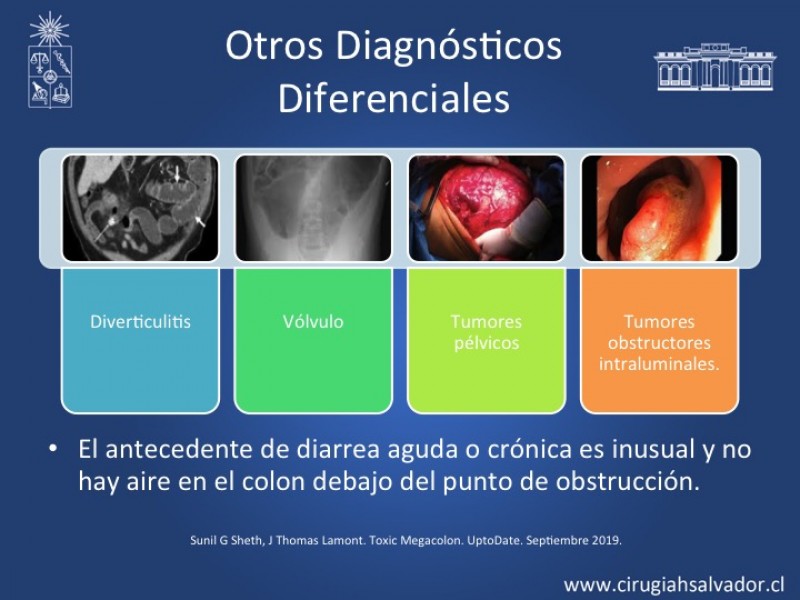 Otros Diagnósticos Diferenciales

Diverticulitis

Vólvulo

Tumores pélvicos

Tumores obstructores intraluminales.

• El antecedente de diarrea aguda o crónica es inusual y no hay aire en el colon debajo del punto de obstrucción.

Sunil G Sheth, J Thomas Lamont. Toxic Megacolon. UptoDate. Septiembre 2019.

www.cirugiahsalvador.cl